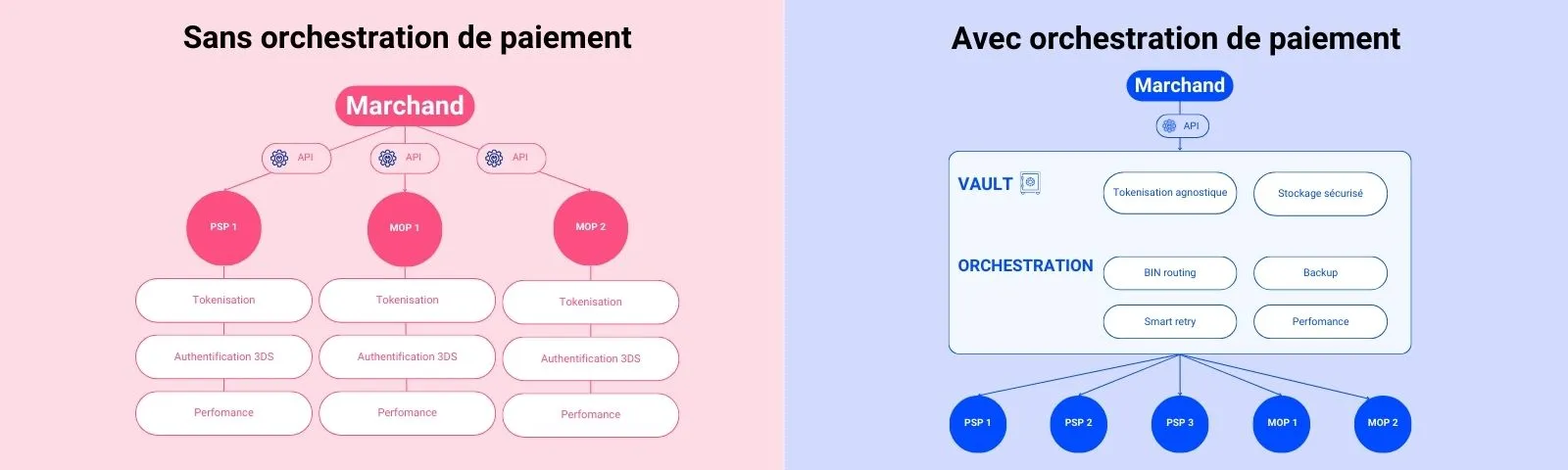 Sans orchestration de paiement

Marchand

API API API

PSP 1 MOP 1 MOP 2

Tokenisation
Authentification 3DS
Perfomance

Tokenisation
Authentification 3DS
Perfomance

Tokenisation
Authentification 3DS
Perfomance

Avec orchestration de paiement

Marchand

API

VAULT

Tokenisation agnostique
Stockage sécurisé

ORCHESTRATION

BIN routing
Backup
Smart retry
Perfomance

PSP 1 PSP 2 PSP 3 MOP 1 MOP 2